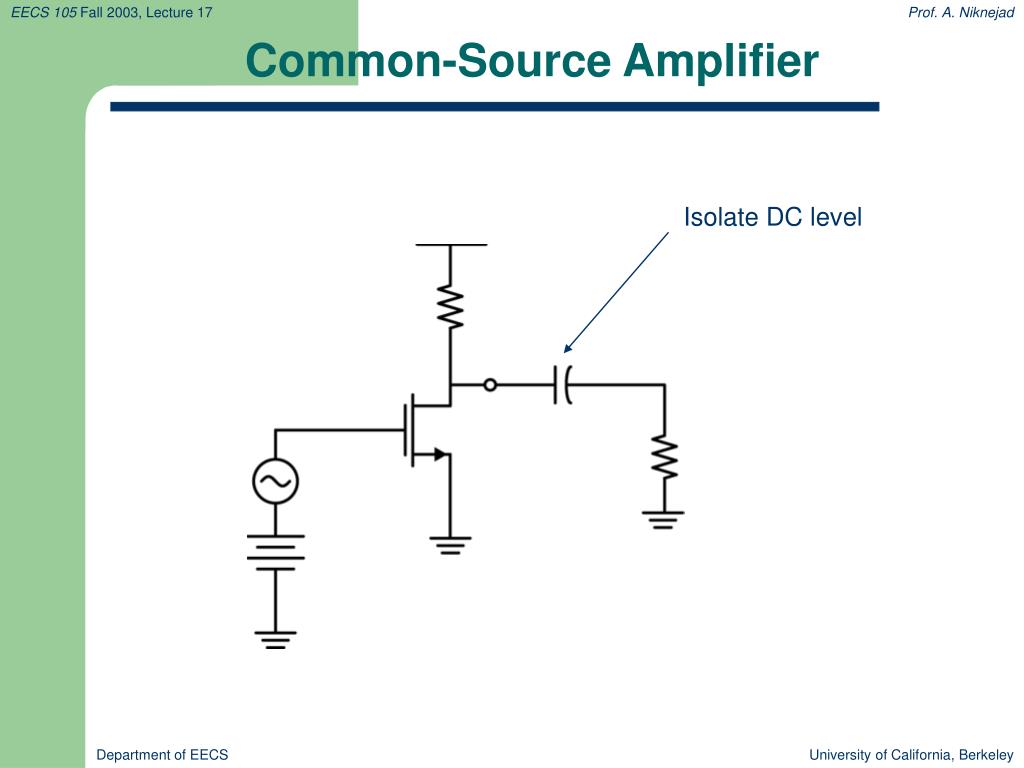 EECS 105 Fall 2003, Lecture 17

Prof. A. Niknejad

Common-Source Amplifier

Isolate DC level

Department of EECS

University of California, Berkeley